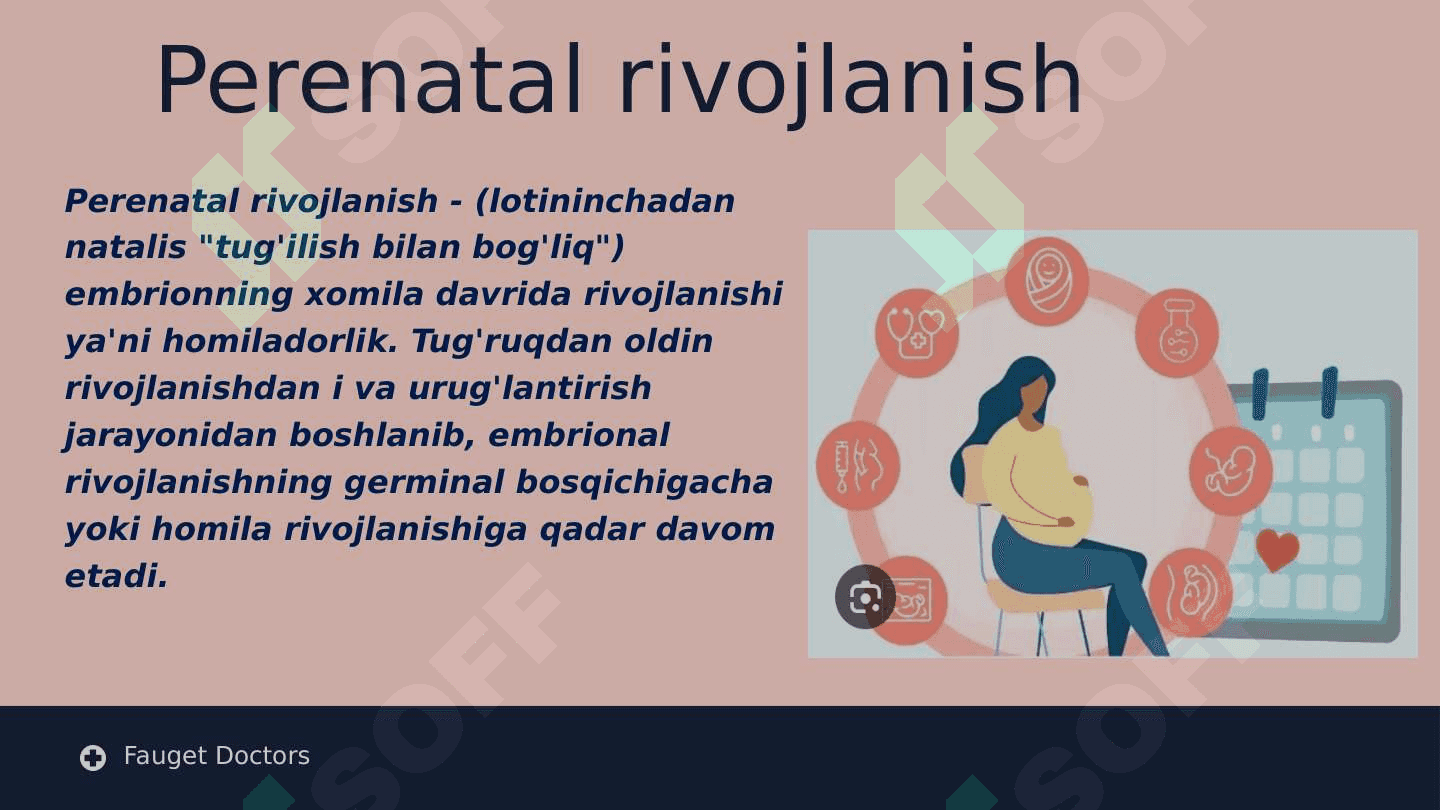 Perenatal rivojlanish

Perenatal rivojlanish - (lotininchadan natalis "tug'ilish bilan bog'liq") embrionning xomila davrida rivojlanishi ya'ni homiladorlik. Tug'ruqdan oldin rivojlanishdan i va urug'lantirish jarayonidan boshlanib, embrional rivojlanishning germinal bosqichigacha yoki homila rivojlanishiga qadar davom etadi.

Fauget Doctors

SOFF